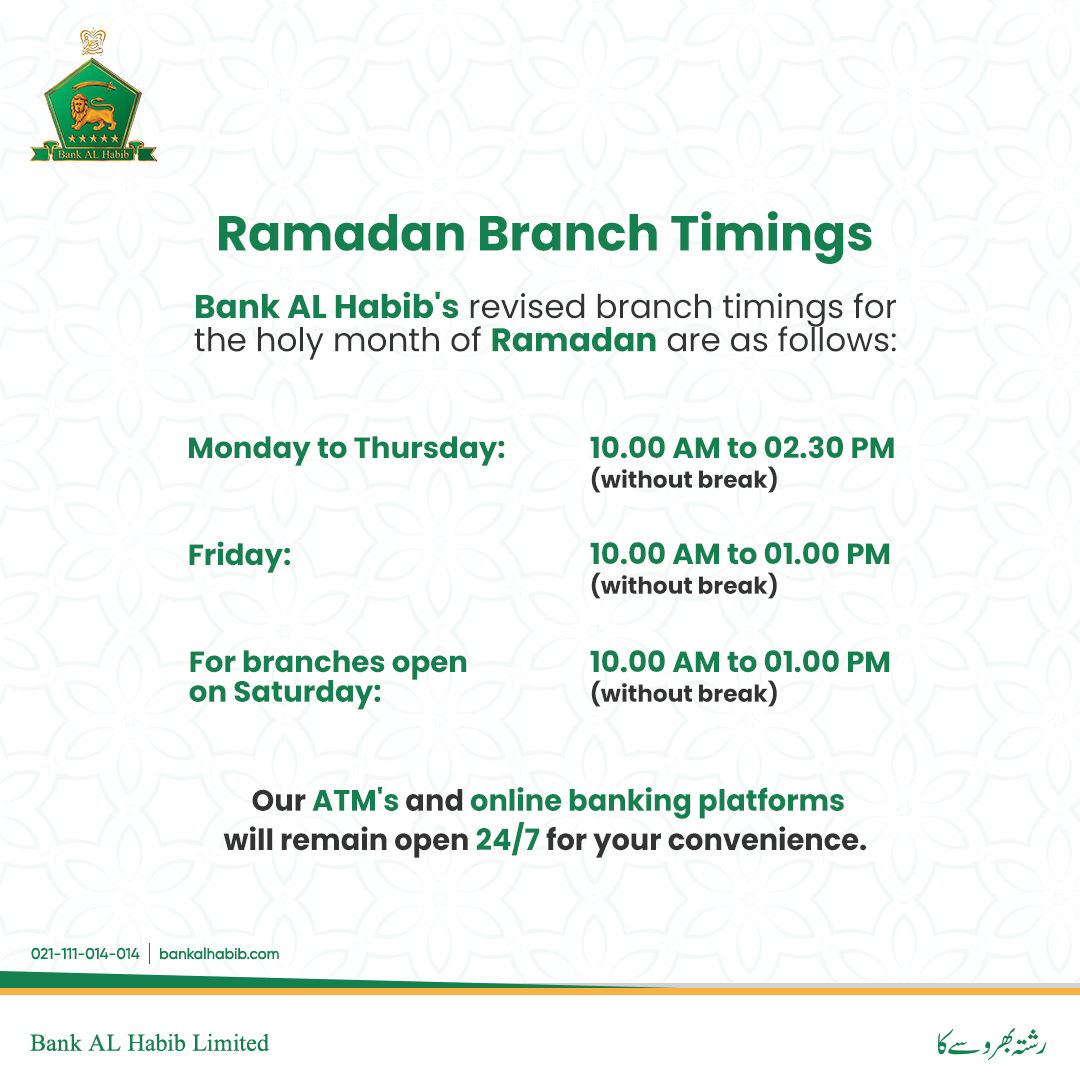 Bank AL Habib

Ramadan Branch Timings

Bank AL Habib's revised branch timings for the holy month of Ramadan are as follows:

Monday to Thursday: 10.00 AM to 02.30 PM (without break)

Friday: 10.00 AM to 01.00 PM (without break)

For branches open on Saturday: 10.00 AM to 01.00 PM (without break)

Our ATM's and online banking platforms will remain open 24/7 for your convenience.

021-111-014-014 | bankalhabib.com

Bank AL Habib Limited

رشتہ بھروسے کا